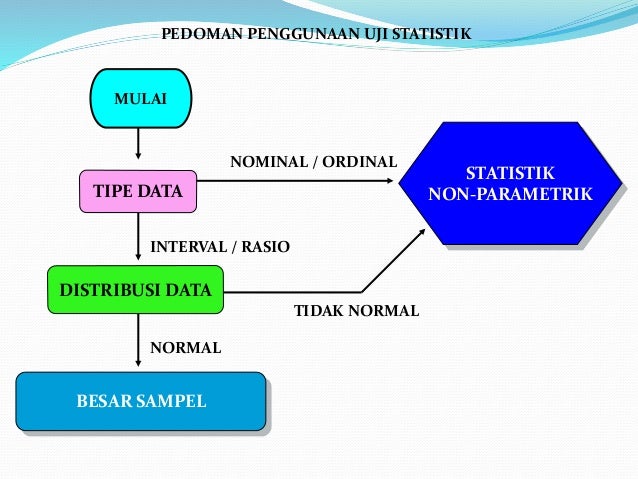 PEDOMAN PENGGUNAAN UJI STATISTIK

MULAI

TIPE DATA

NOMINAL / ORDINAL

STATISTIK NON-PARAMETRIK

INTERVAL / RASIO

DISTRIBUSI DATA

TIDAK NORMAL

NORMAL

BESAR SAMPEL